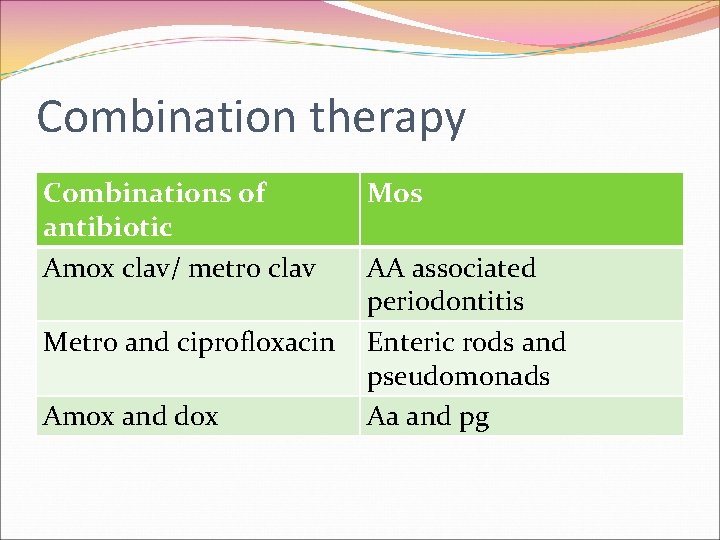 Combination therapy

| Combinations of antibiotic | Mos |
|---|---|
| Amox clav/ metro clav | AA associated periodontitis |
| Metro and ciprofloxacin | Enteric rods and pseudomonads |
| Amox and dox | Aa and pg |